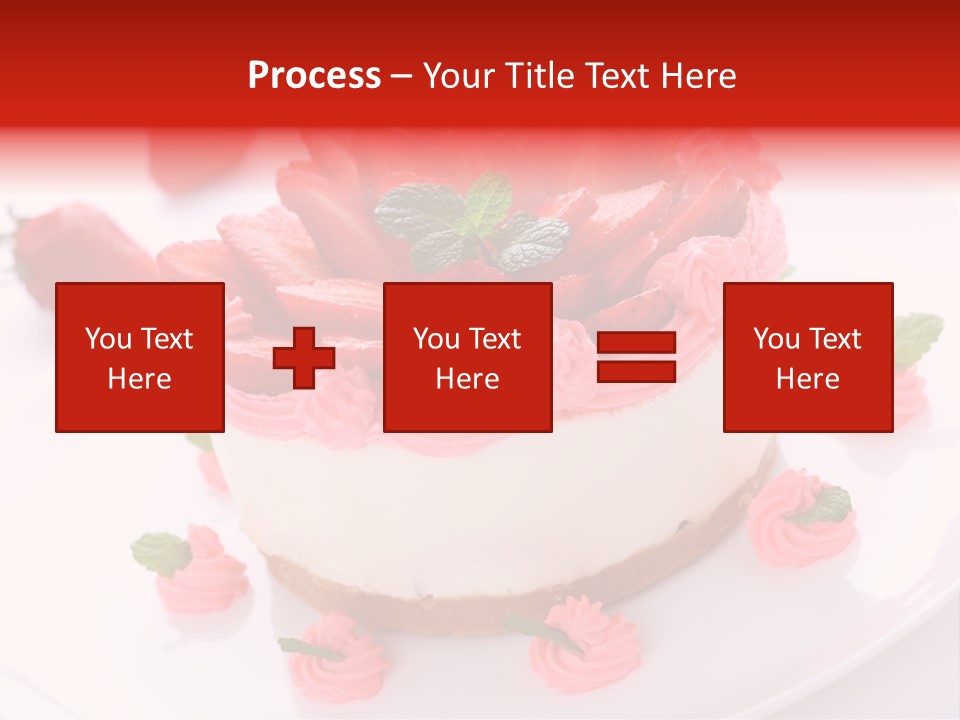 Process – Your Title Text Here

You Text Here

You Text Here

You Text Here